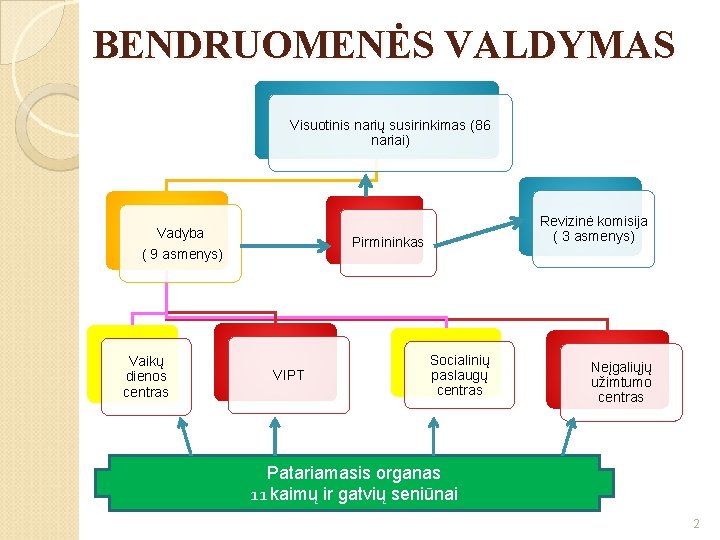 BENDRUOMENĖS VALDYMAS

Visuotinis narių susirinkimas (86 nariai)

Vadyba
( 9 asmenys)

Pirmininkas

Revizinė komisija
( 3 asmenys)

Vaikų dienos centras

VIPT

Socialinių paslaugų centras

Neįgaliųjų užimtumo centras

Patariamasis organas
11 kaimų ir gatvių seniūnai

2